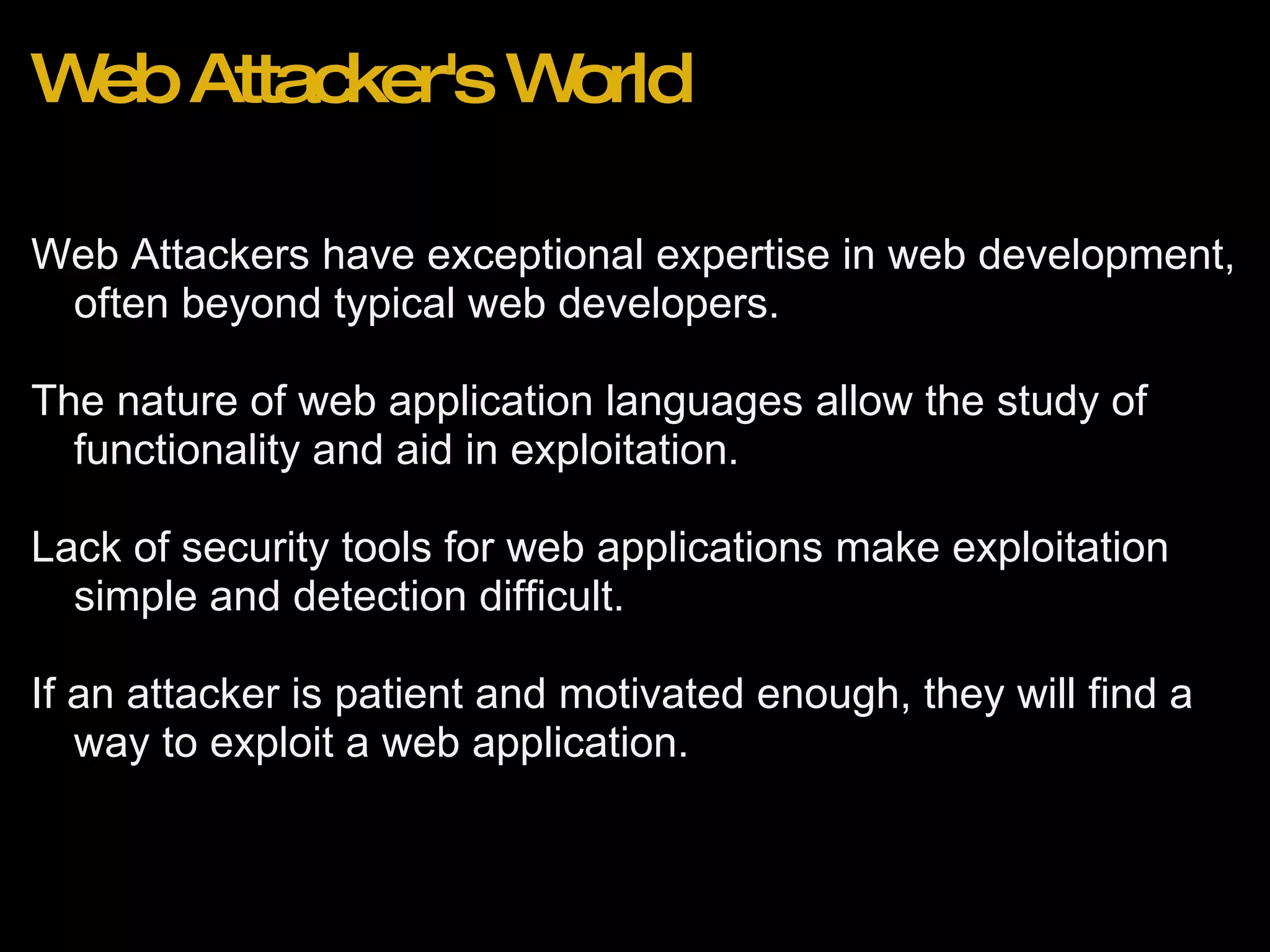 Web Attacker's World

Web Attackers have exceptional expertise in web development, often beyond typical web developers.

The nature of web application languages allow the study of functionality and aid in exploitation.

Lack of security tools for web applications make exploitation simple and detection difficult.

If an attacker is patient and motivated enough, they will find a way to exploit a web application.